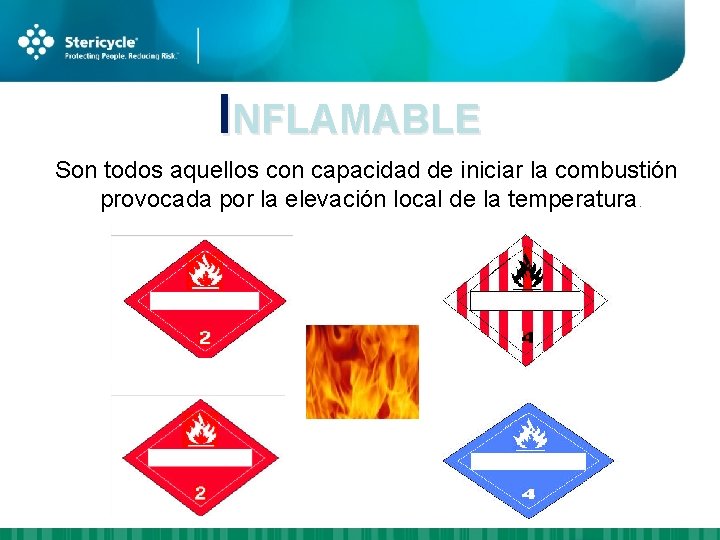 Stericycle®
Protecting People. Reducing Risk.™

INFLAMABLE

Son todos aquellos con capacidad de iniciar la combustión provocada por la elevación local de la temperatura.

2

4

2

4